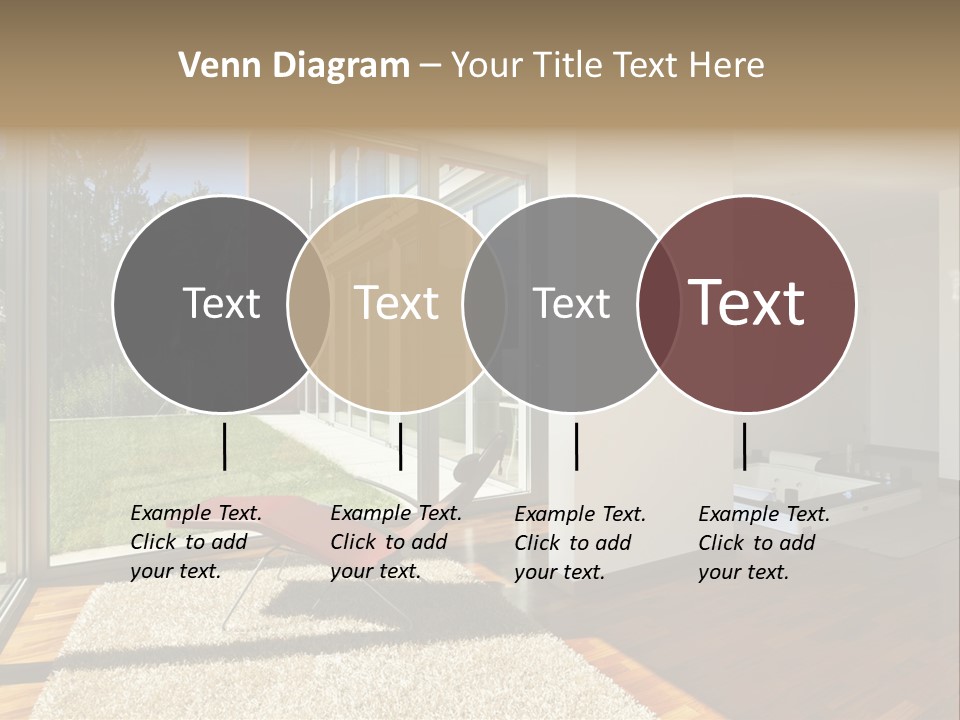 Venn Diagram – Your Title Text Here

Text

Text

Text

Text

Example Text. Click to add your text.

Example Text. Click to add your text.

Example Text. Click to add your text.

Example Text. Click to add your text.